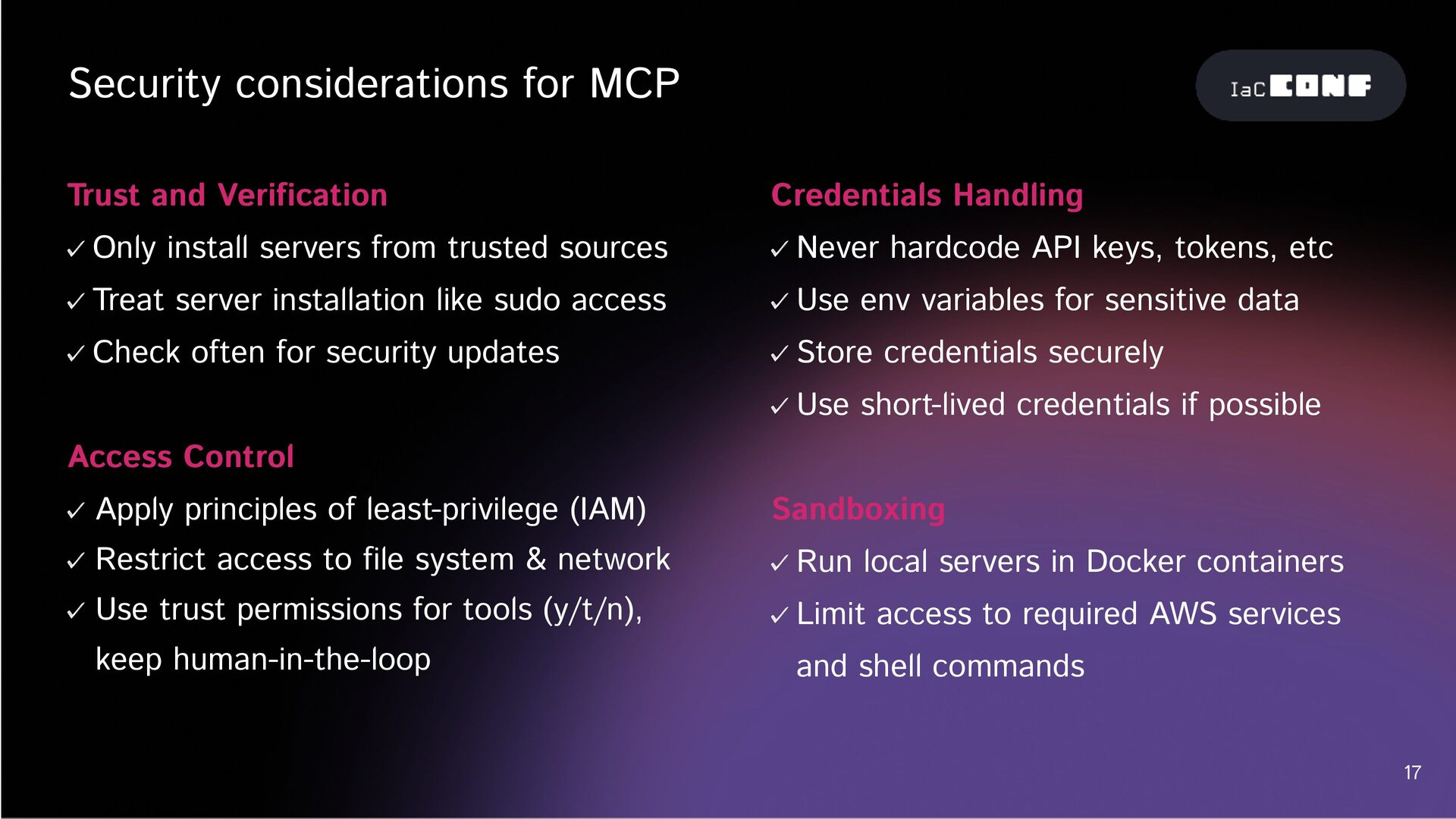 Security considerations for MCP

IaC CONF

Trust and Verification

✓ Only install servers from trusted sources

✓ Treat server installation like sudo access

✓ Check often for security updates

Access Control

✓ Apply principles of least-privilege (IAM)

✓ Restrict access to file system & network

✓ Use trust permissions for tools (y/t/n), keep human-in-the-loop

Credentials Handling

✓ Never hardcode API keys, tokens, etc

✓ Use env variables for sensitive data

✓ Store credentials securely

✓ Use short-lived credentials if possible

Sandboxing

✓ Run local servers in Docker containers

✓ Limit access to required AWS services and shell commands

17